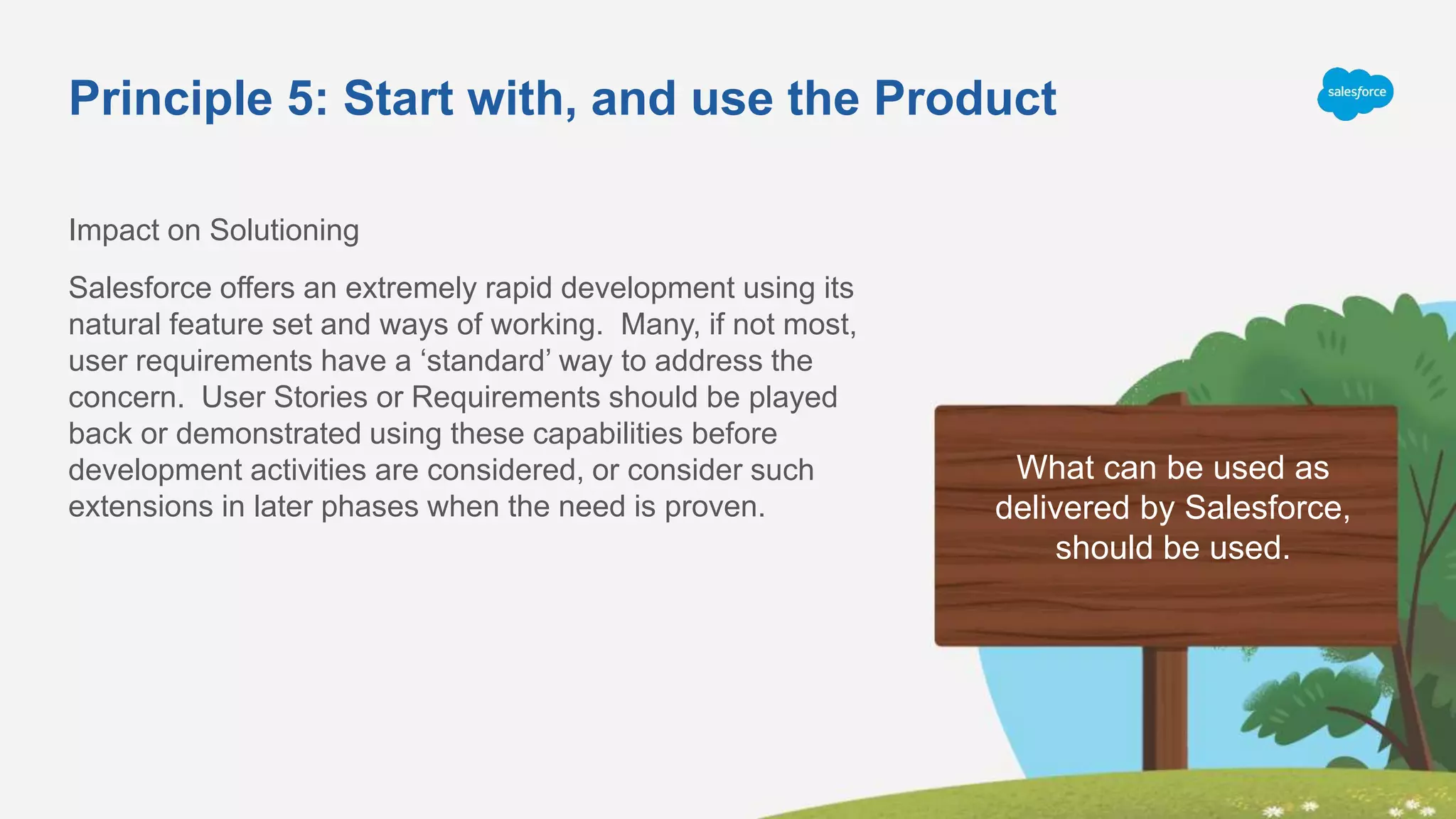 Principle 5: Start with, and use the Product

salesforce

Impact on Solutioning

Salesforce offers an extremely rapid development using its natural feature set and ways of working. Many, if not most, user requirements have a ‘standard’ way to address the concern. User Stories or Requirements should be played back or demonstrated using these capabilities before development activities are considered, or consider such extensions in later phases when the need is proven.

What can be used as delivered by Salesforce, should be used.